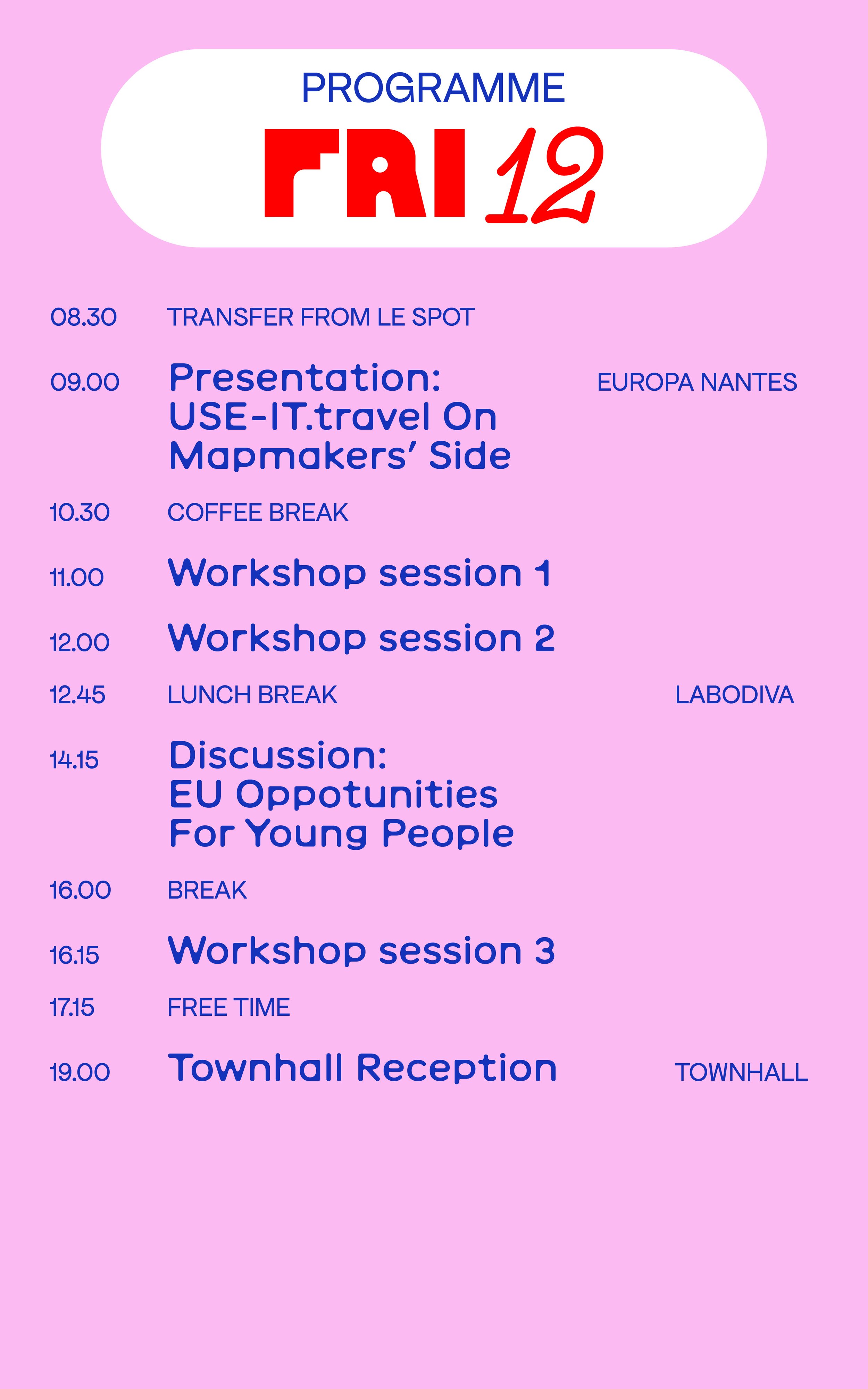 PROGRAMME
FRI 12

08.30 TRANSFER FROM LE SPOT

09.00 Presentation: USE-IT.travel On Mapmakers' Side EUROPA NANTES

10.30 COFFEE BREAK

11.00 Workshop session 1

12.00 Workshop session 2

12.45 LUNCH BREAK LABODIVA

14.15 Discussion: EU Oppotunities For Young People

16.00 BREAK

16.15 Workshop session 3

17.15 FREE TIME

19.00 Townhall Reception TOWNHALL